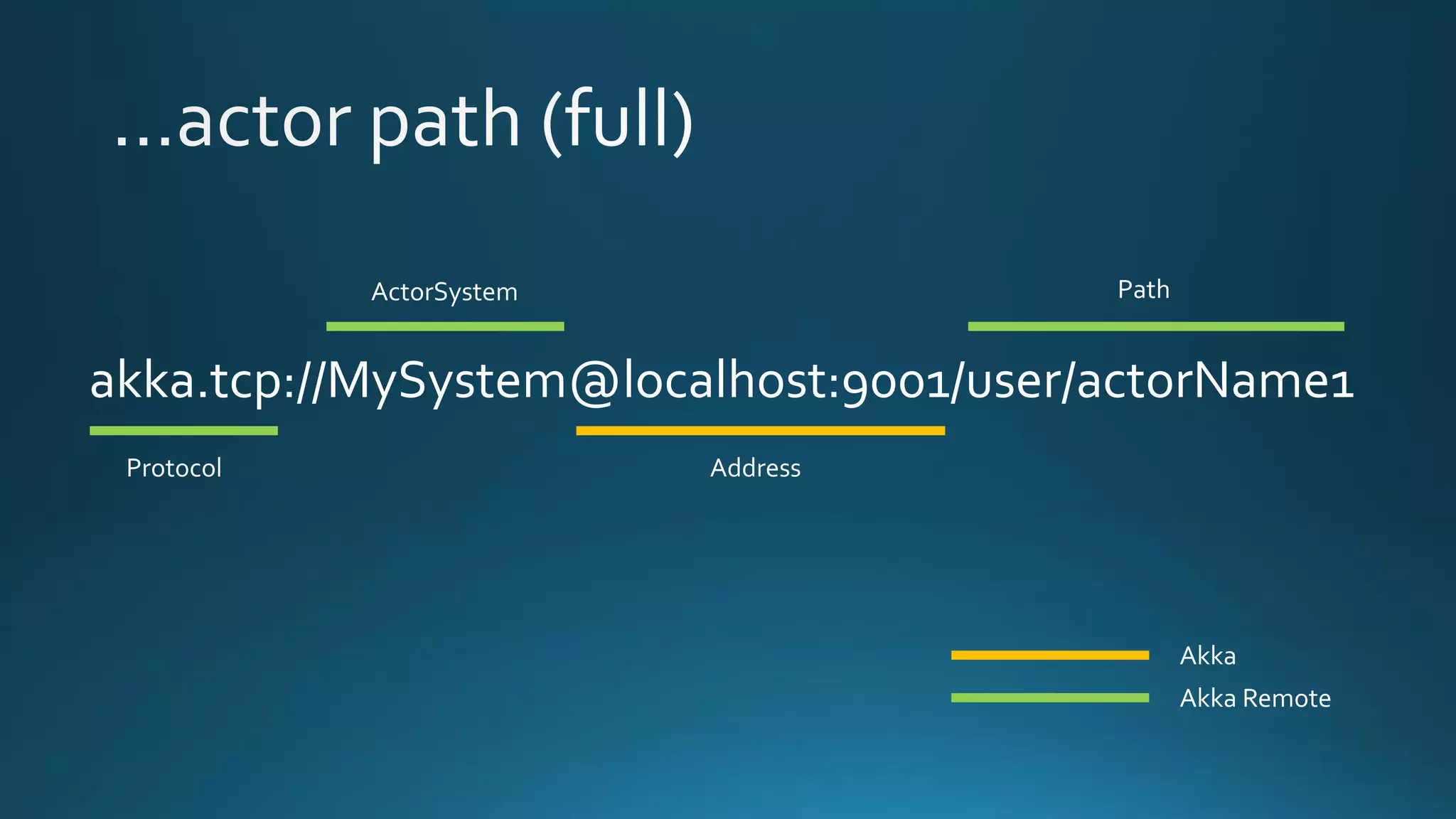 ...actor path (full)

ActorSystem

Path

akka.tcp://MySystem@localhost:9001/user/actorName1

Protocol

Address

Akka

Akka Remote